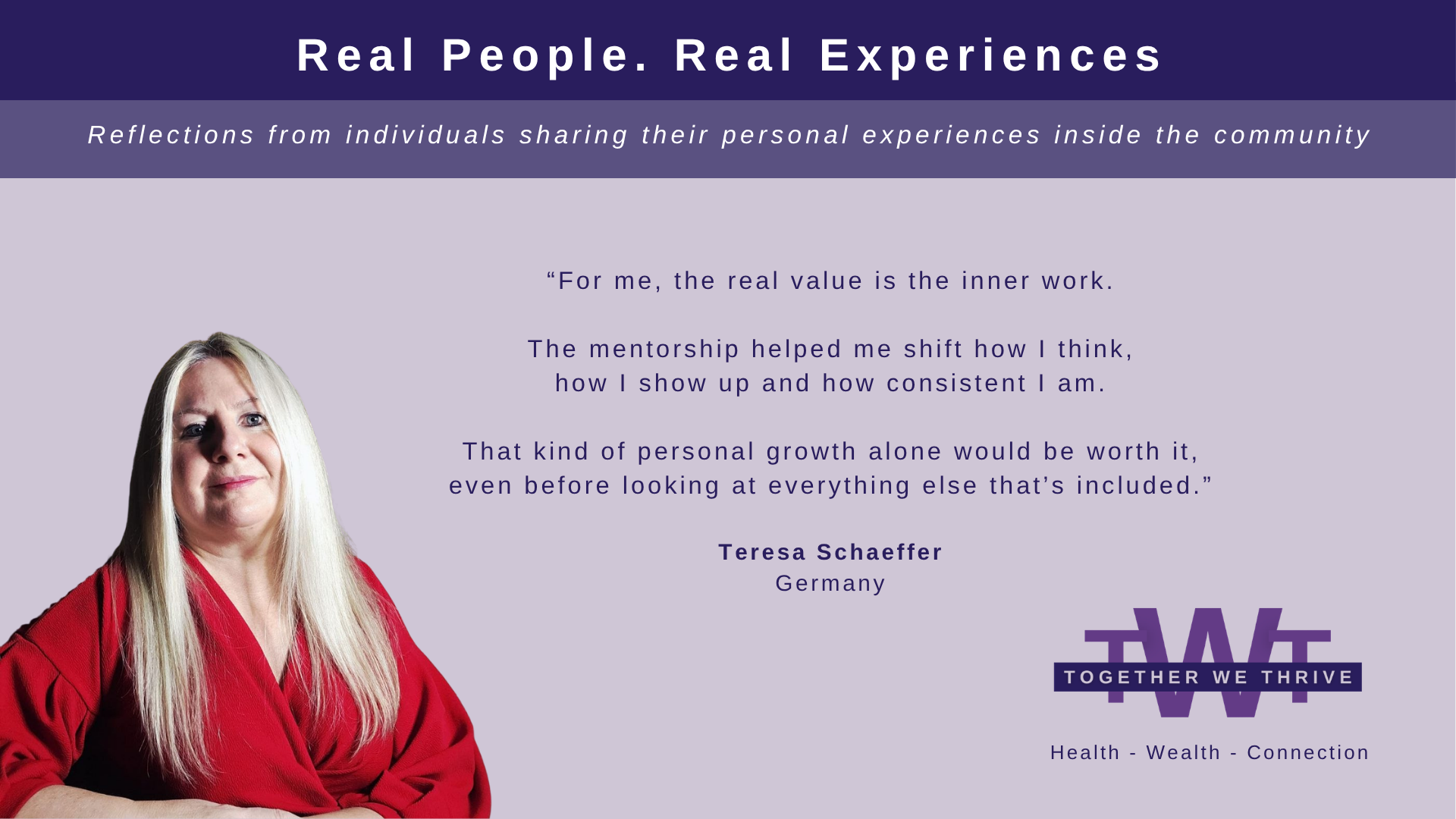 Real People. Real Experiences

Reflections from individuals sharing their personal experiences inside the community

“For me, the real value is the inner work.

The mentorship helped me shift how I think, how I show up and how consistent I am.

That kind of personal growth alone would be worth it, even before looking at everything else that’s included.”

Teresa Schaeffer
Germany

TWT
TOGETHER WE THRIVE

Health - Wealth - Connection